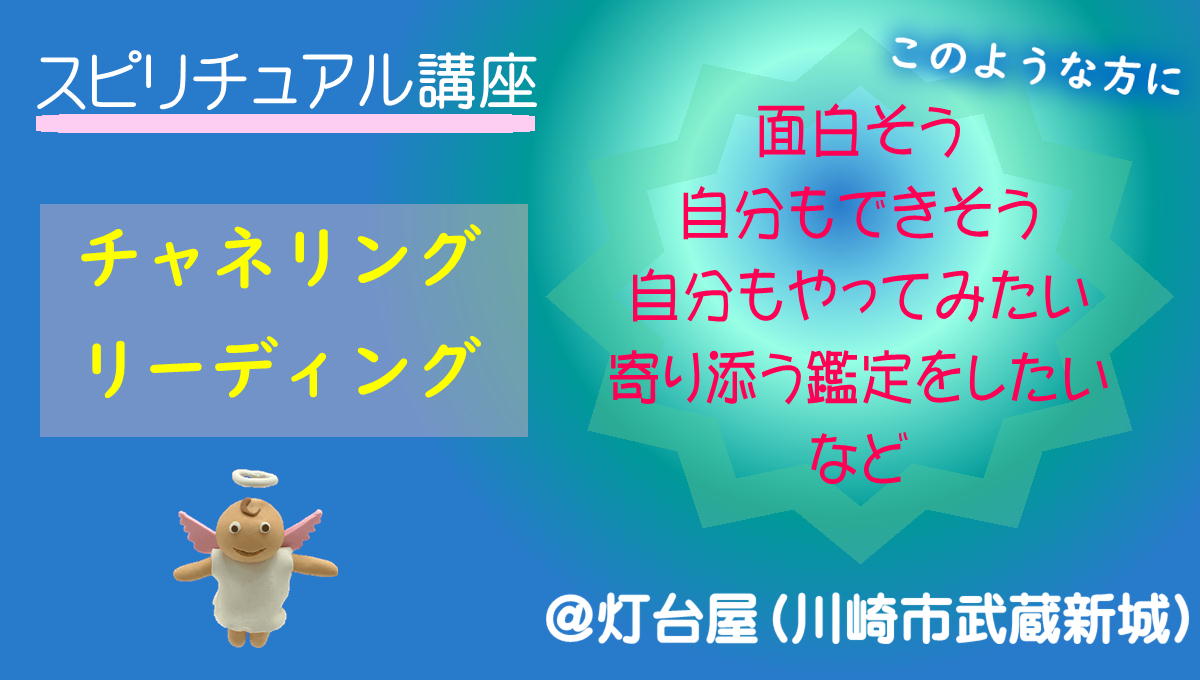 スピリチュアル講座

チャネリング
リーディング

このような方に

面白そう
自分もできそう
自分もやってみたい
寄り添う鑑定をしたい
など

@灯台屋（川崎市武蔵新城）